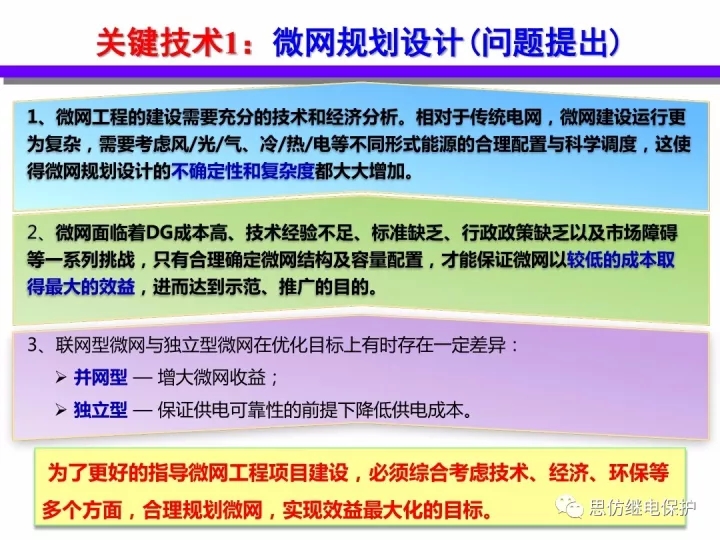 关键技术1：微网规划设计（问题提出）

1、微网工程的建设需要充分的技术和经济分析。相对于传统电网，微网建设运行更为复杂，需要考虑风/光/气、冷/热/电等不同形式能源的合理配置与科学调度，这使得微网规划设计的不确定性和复杂度都大大增加。

2、微网面临着DG成本高、技术经验不足、标准缺乏、行政政策缺乏以及市场障碍等一系列挑战，只有合理确定微网结构及容量配置，才能保证微网以较低的成本取得最大的效益，进而达到示范、推广的目的。

3、联网型微网与独立型微网在优化目标上有时存在一定差异：

➢ 并网型 — 增大微网收益；

➢ 独立型 — 保证供电可靠性的前提下降低供电成本。

为了更好的指导微网工程项目建设，必须综合考虑技术、经济、环保等多个方面，合理规划微网，实现效益最大化的目标。

思仿继电保护